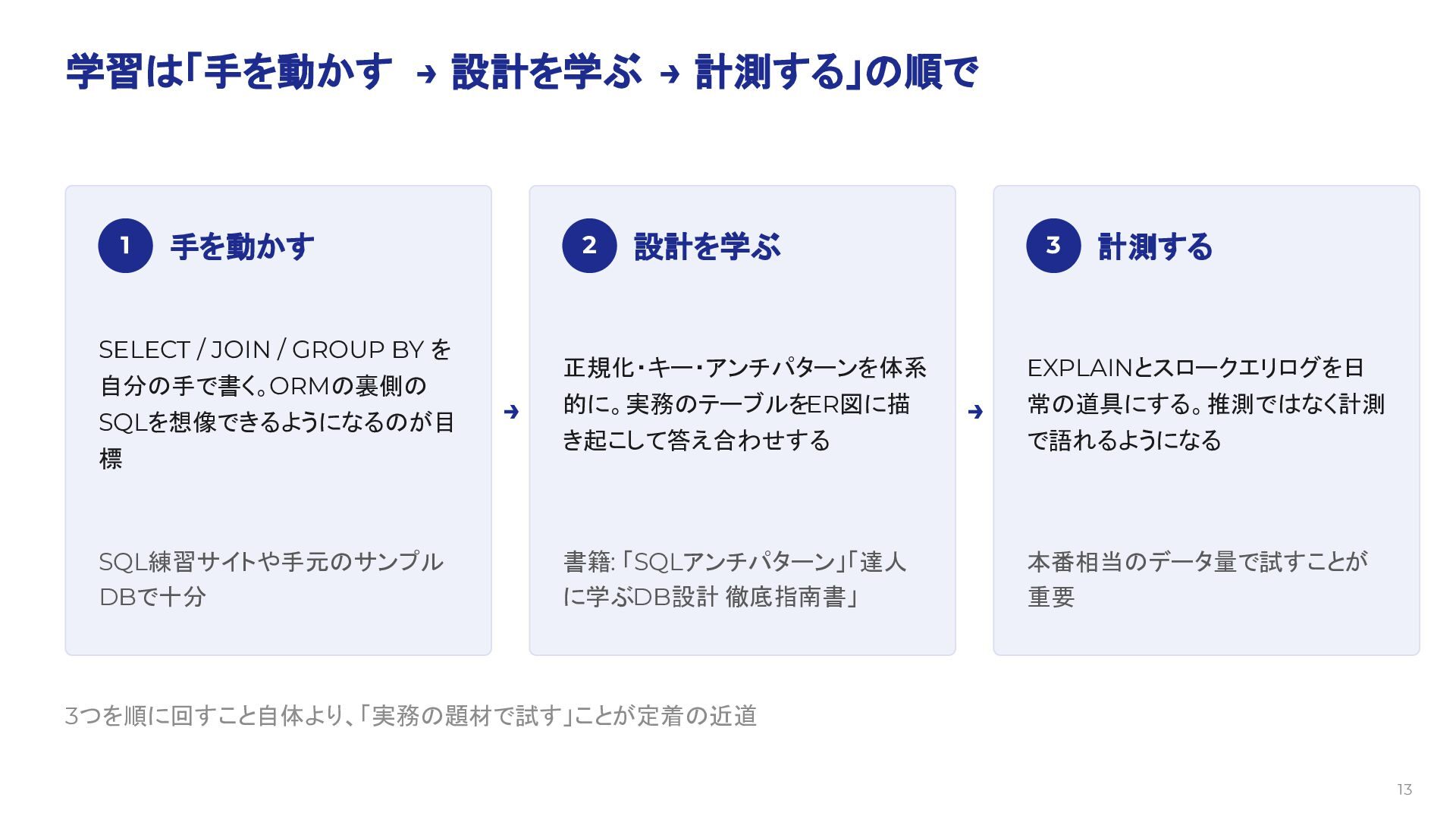 学習は「手を動かす → 設計を学ぶ → 計測する」の順で

1 手を動かす

SELECT / JOIN / GROUP BY を自分の手で書く。ORMの裏側のSQLを想像できるようになるのが目標

SQL練習サイトや手元のサンプルDBで十分

→

2 設計を学ぶ

正規化・キー・アンチパターンを体系的に。実務のテーブルをER図に描き起こして答え合わせする

書籍: 「SQLアンチパターン」「達人に学ぶDB設計 徹底指南書」

→

3 計測する

EXPLAINとスロークエリログを日常の道具にする。推測ではなく計測で語れるようになる

本番相当のデータ量で試すことが重要

3つを順に回すこと自体より、「実務の題材で試す」ことが定着の近道

13